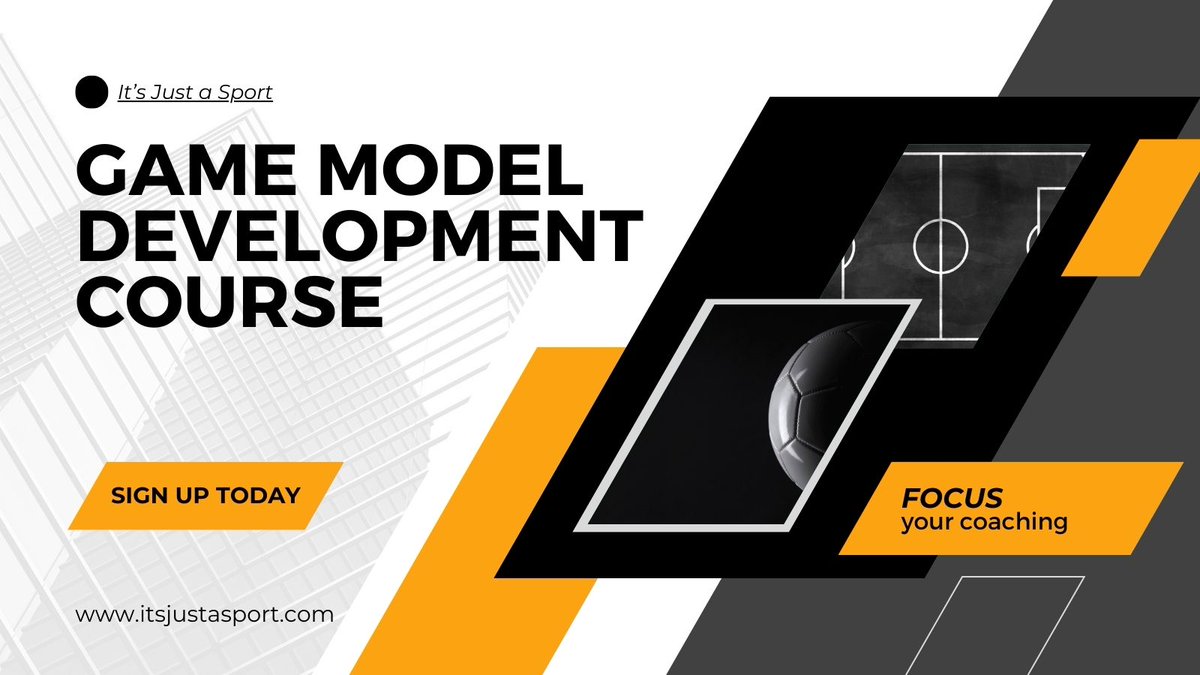 It's Just a Sport

GAME MODEL DEVELOPMENT COURSE

SIGN UP TODAY

FOCUS
your coaching

www.itsjustasport.com